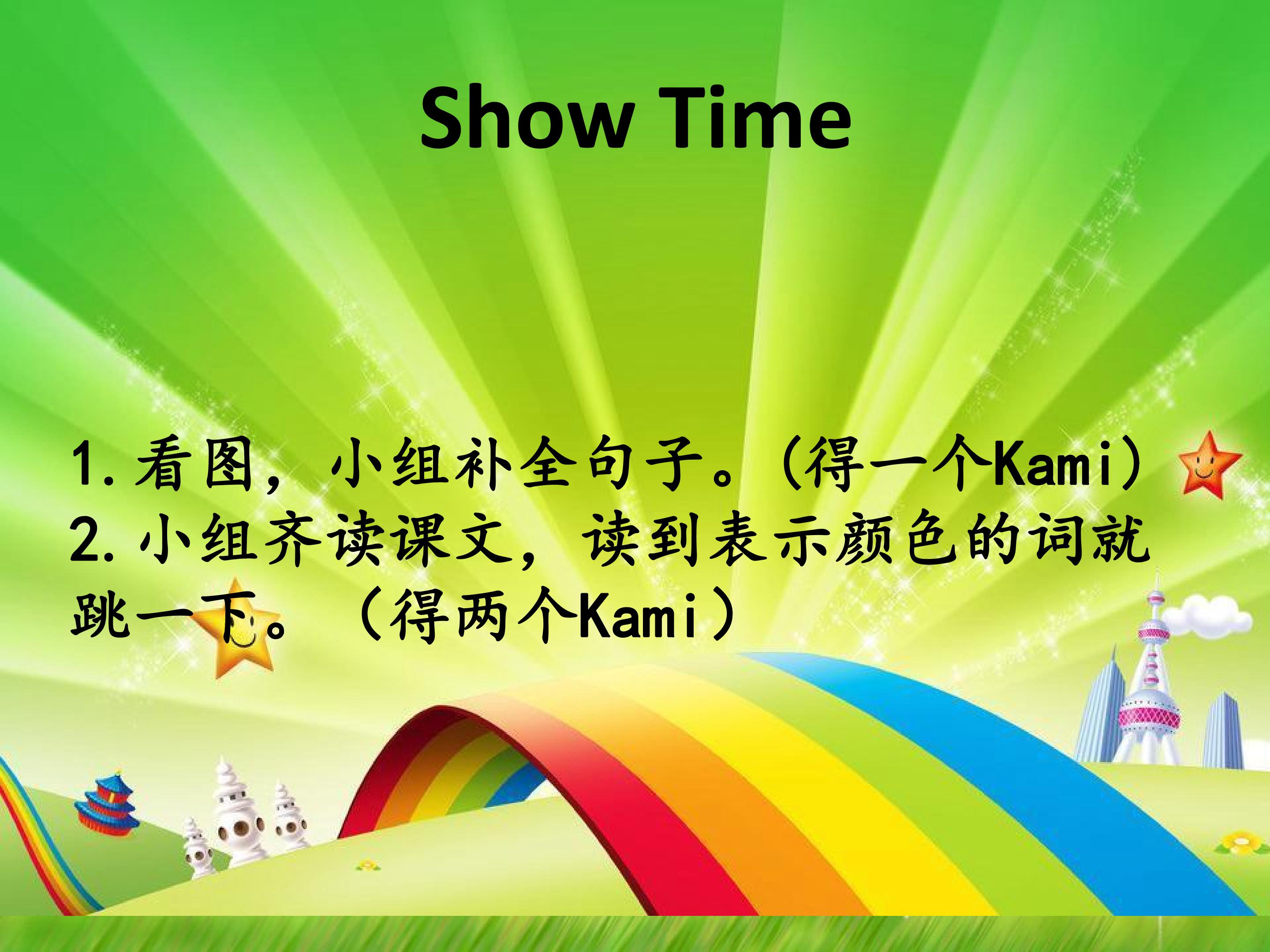 Show Time

1.看图，小组补全句子。（得一个Kami）

2.小组齐读课文，读到表示颜色的词就跳一下。（得两个Kami）